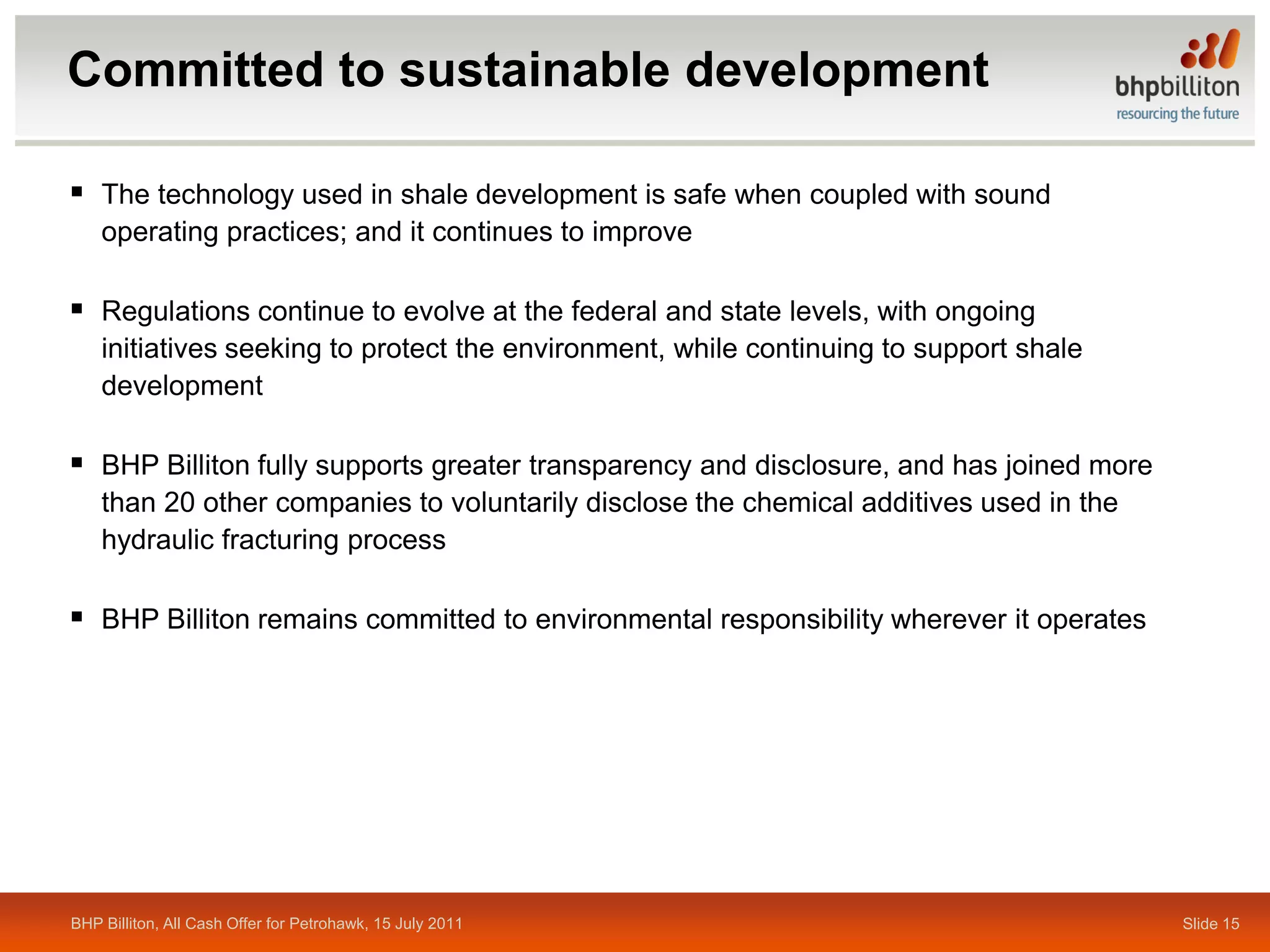 Committed to sustainable development

bhpbilliton
resourcing the future

▪ The technology used in shale development is safe when coupled with sound operating practices; and it continues to improve

▪ Regulations continue to evolve at the federal and state levels, with ongoing initiatives seeking to protect the environment, while continuing to support shale development

▪ BHP Billiton fully supports greater transparency and disclosure, and has joined more than 20 other companies to voluntarily disclose the chemical additives used in the hydraulic fracturing process

▪ BHP Billiton remains committed to environmental responsibility wherever it operates

BHP Billiton, All Cash Offer for Petrohawk, 15 July 2011

Slide 15